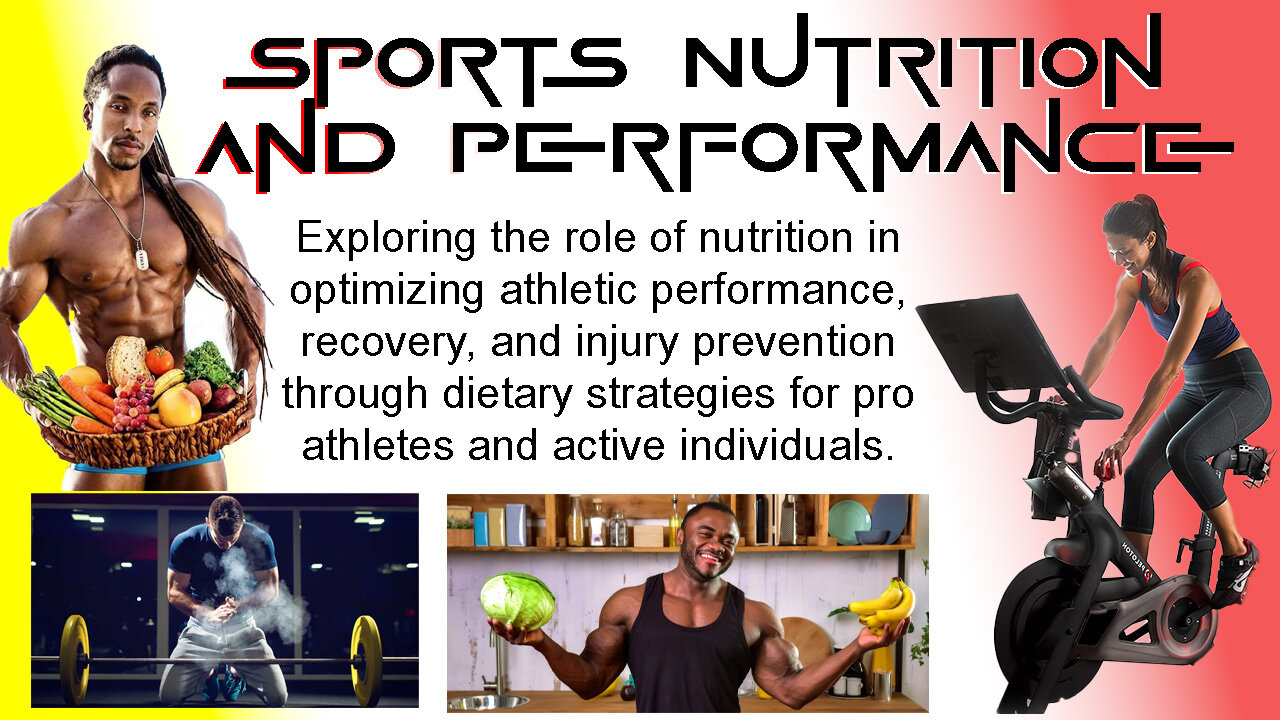 SPORTS NUTRITION AND PERFORMANCE

Exploring the role of nutrition in optimizing athletic performance, recovery, and injury prevention through dietary strategies for pro athletes and active individuals.

PELOTON